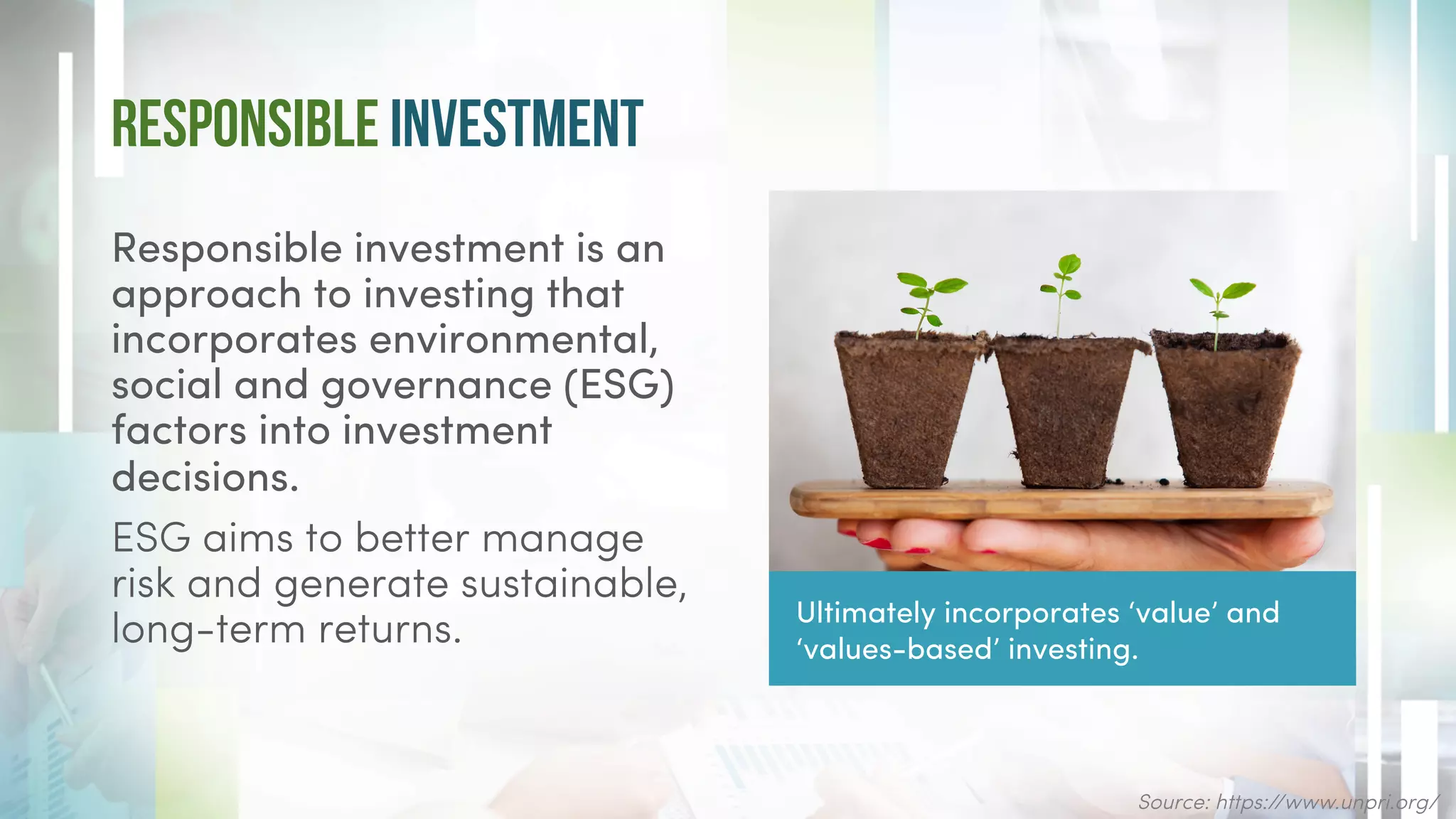 RESPONSIBLE INVESTMENT

Responsible investment is an approach to investing that incorporates environmental, social and governance (ESG) factors into investment decisions.

ESG aims to better manage risk and generate sustainable, long-term returns.

Ultimately incorporates ‘value’ and ‘values-based’ investing.

Source: https://www.unpri.org/